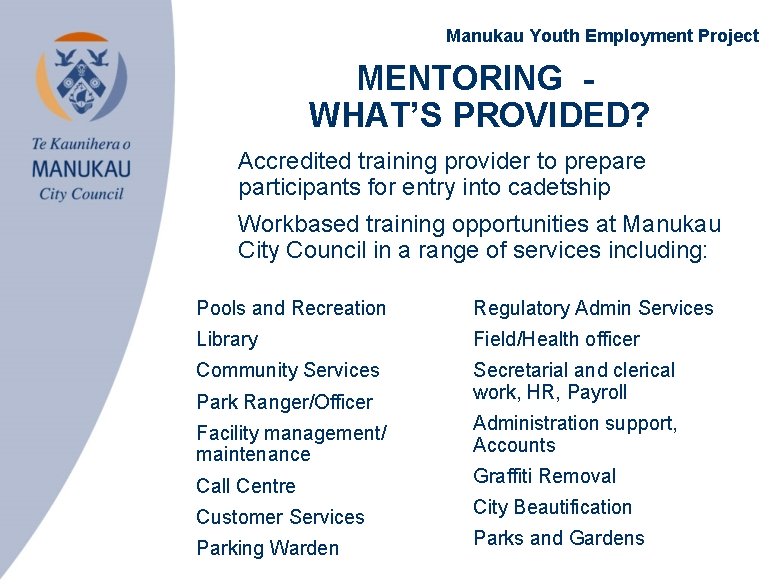 Te Kaunihera o
MANUKAU
City Council

Manukau Youth Employment Project

MENTORING - WHAT'S PROVIDED?

Accredited training provider to prepare participants for entry into cadetship

Workbased training opportunities at Manukau City Council in a range of services including:

Pools and Recreation

Library

Community Services

Park Ranger/Officer

Facility management/ maintenance

Call Centre

Customer Services

Parking Warden

Regulatory Admin Services

Field/Health officer

Secretarial and clerical work, HR, Payroll

Administration support, Accounts

Graffiti Removal

City Beautification

Parks and Gardens